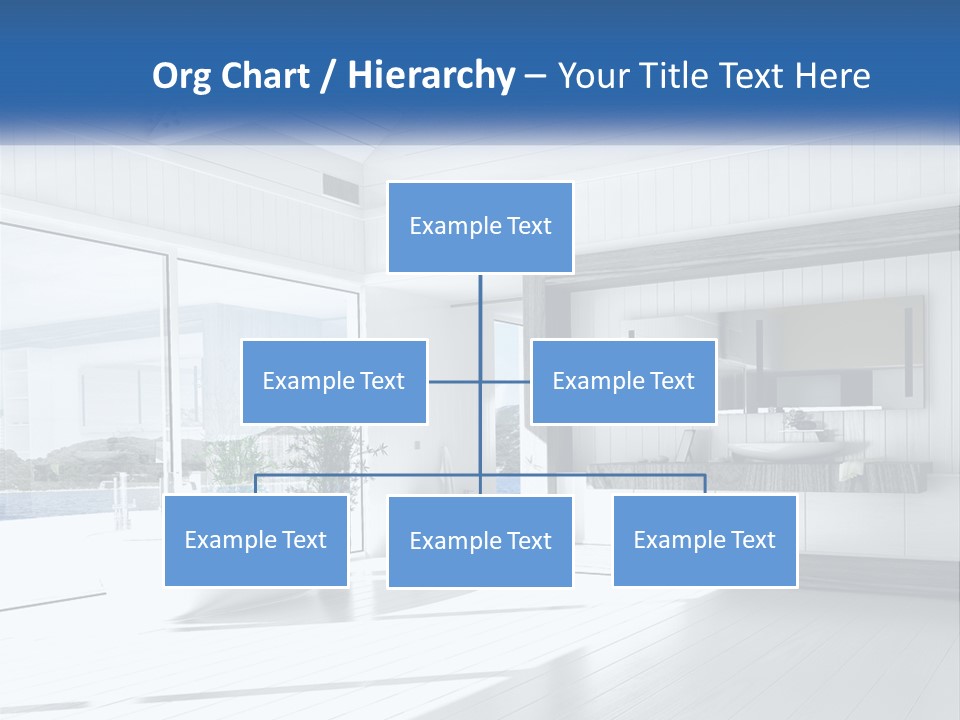 Org Chart / Hierarchy – Your Title Text Here

Example Text

Example Text

Example Text

Example Text

Example Text

Example Text